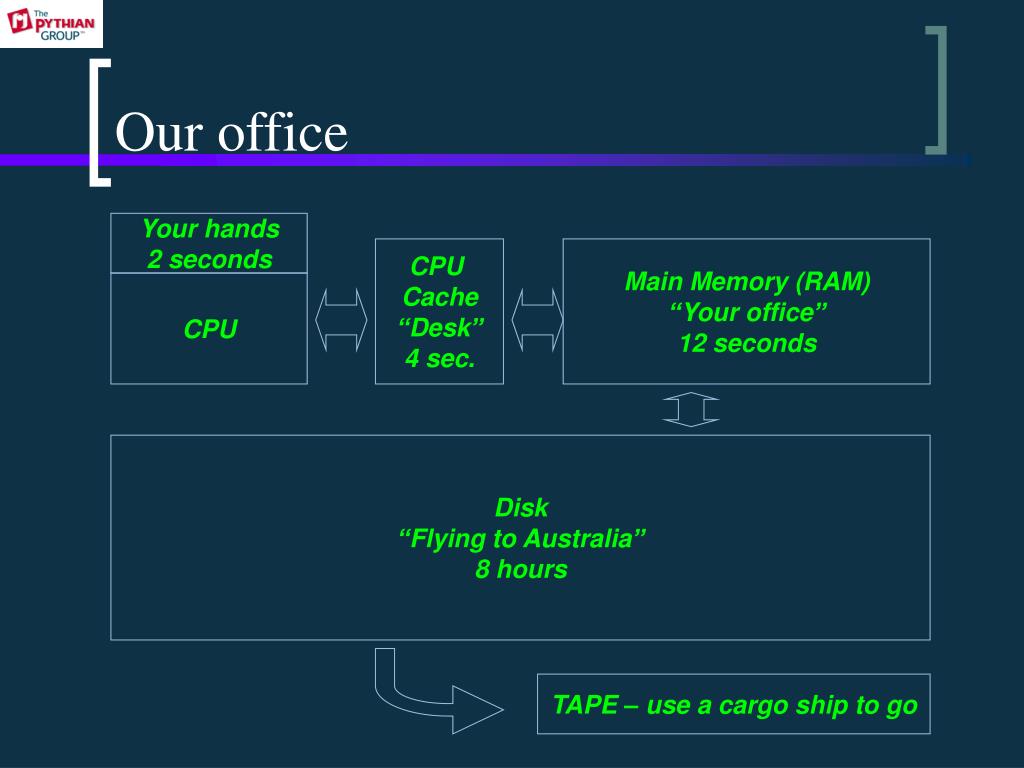 The PYTHIAN GROUP™

Our office

Your hands
2 seconds

CPU

CPU
Cache
“Desk”
4 sec.

Main Memory (RAM)
“Your office”
12 seconds

Disk
“Flying to Australia”
8 hours

TAPE – use a cargo ship to go